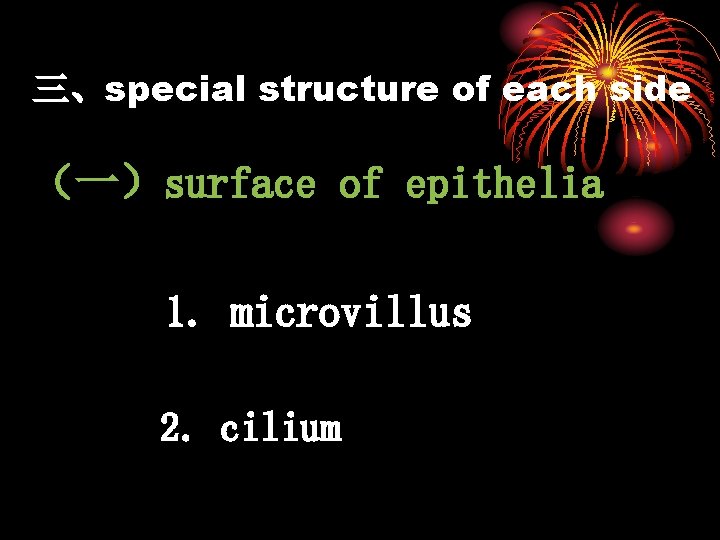 三、special structure of each side

（一）surface of epithelia

1. microvillus

2. cilium